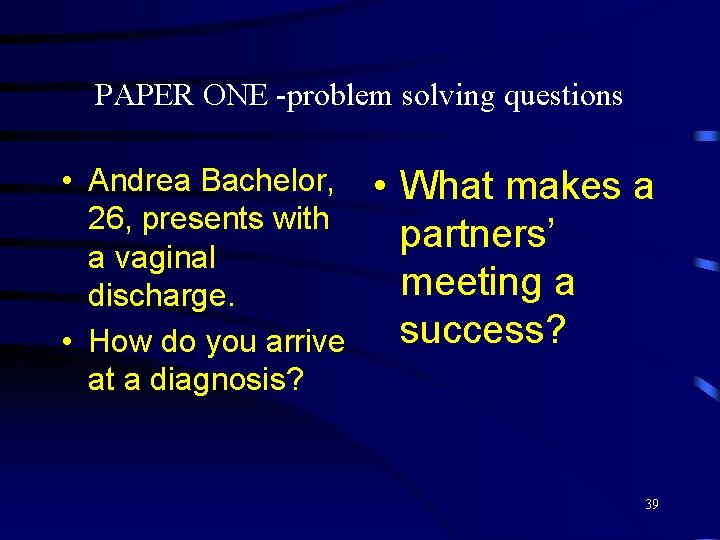 PAPER ONE -problem solving questions

• Andrea Bachelor, 26, presents with a vaginal discharge.
• How do you arrive at a diagnosis?

• What makes a partners' meeting a success?

39